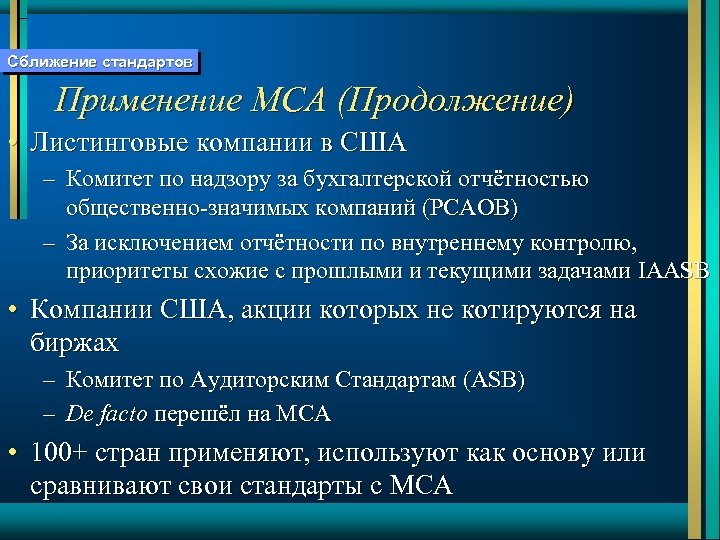 Сближение стандартов

Применение МСА (Продолжение)

• Листинговые компании в США
– Комитет по надзору за бухгалтерской отчётностью общественно-значимых компаний (PCAOB)
– За исключением отчётности по внутреннему контролю, приоритеты схожие с прошлыми и текущими задачами IAASB

• Компании США, акции которых не котируются на биржах
– Комитет по Аудиторским Стандартам (ASB)
– De facto перешёл на МСА

• 100+ стран применяют, используют как основу или сравнивают свои стандарты с МСА